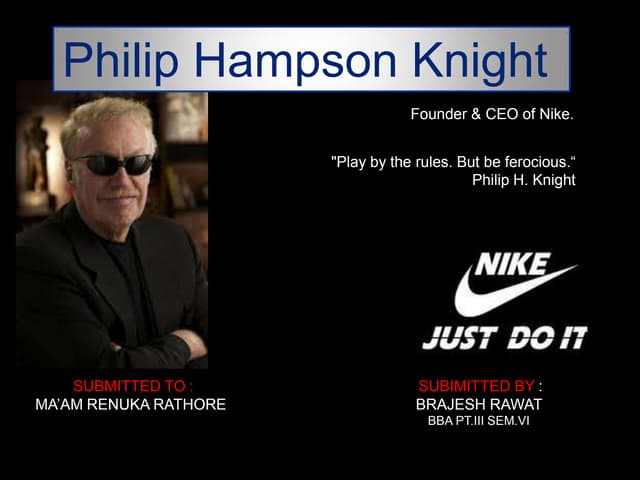 Philip Hampson Knight

Founder & CEO of Nike.

"Play by the rules. But be ferocious."
Philip H. Knight

NIKE
JUST DO IT

SUBMITTED TO :
MA'AM RENUKA RATHORE

SUBIMITTED BY :
BRAJESH RAWAT
BBA PT.III SEM.VI